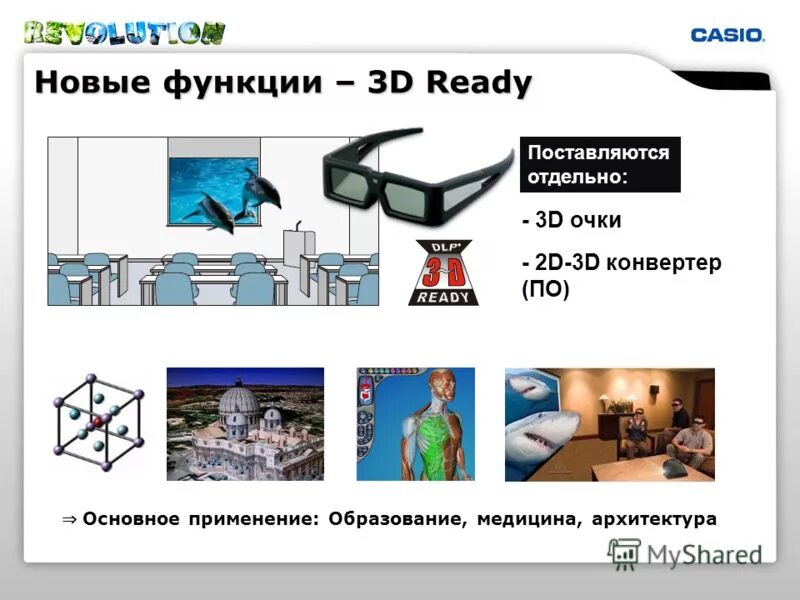 REVOLUTION

CASIO.

Новые функции – 3D Ready

Поставляются отдельно:

- 3D очки

- 2D-3D конвертер (ПО)

DLP
3D
READY

⇒ Основное применение: Образование, медицина, архитектура

MyShared